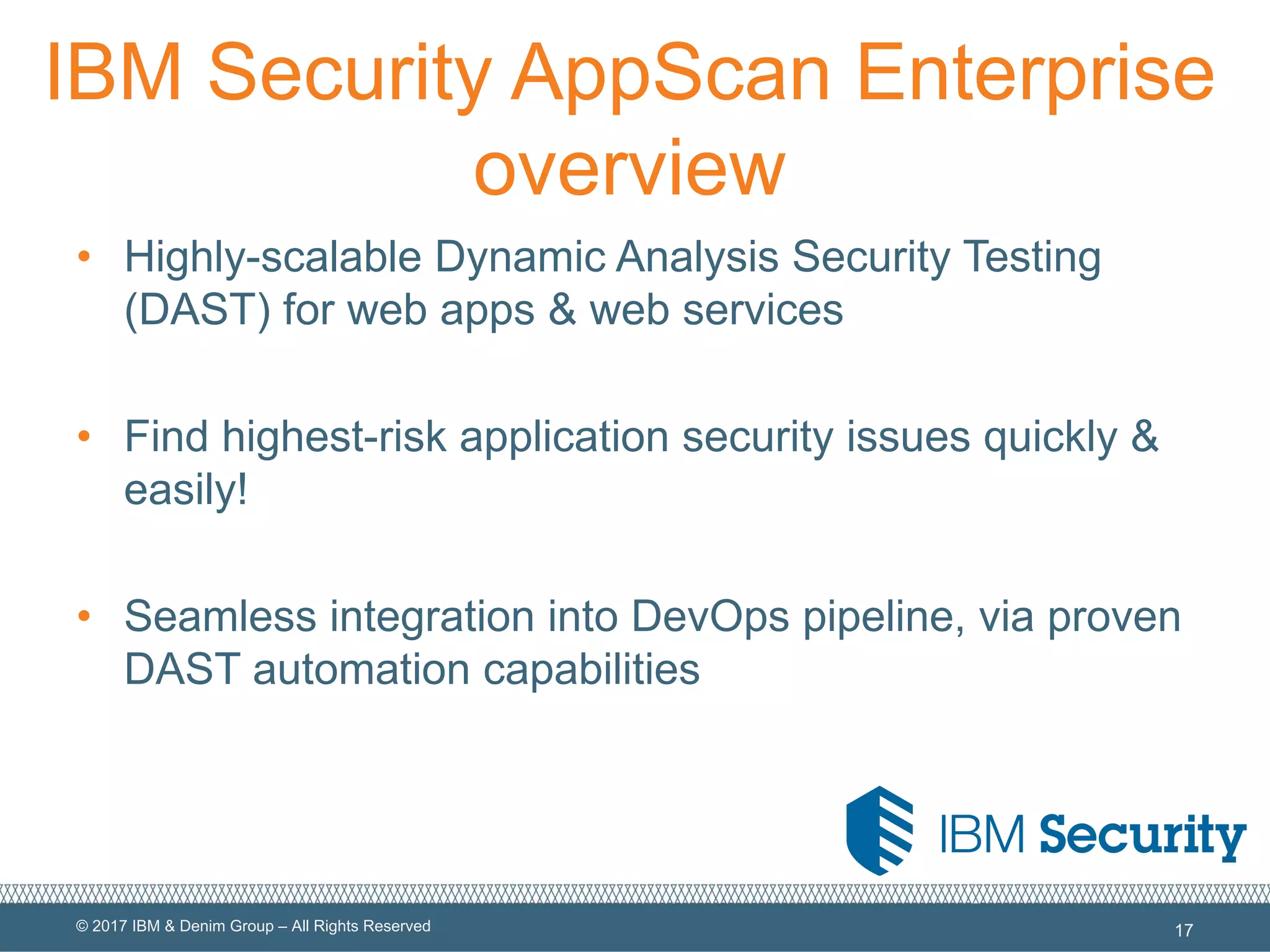 IBM Security AppScan Enterprise overview

• Highly-scalable Dynamic Analysis Security Testing (DAST) for web apps & web services

• Find highest-risk application security issues quickly & easily!

• Seamless integration into DevOps pipeline, via proven DAST automation capabilities

IBM Security

© 2017 IBM & Denim Group – All Rights Reserved

17